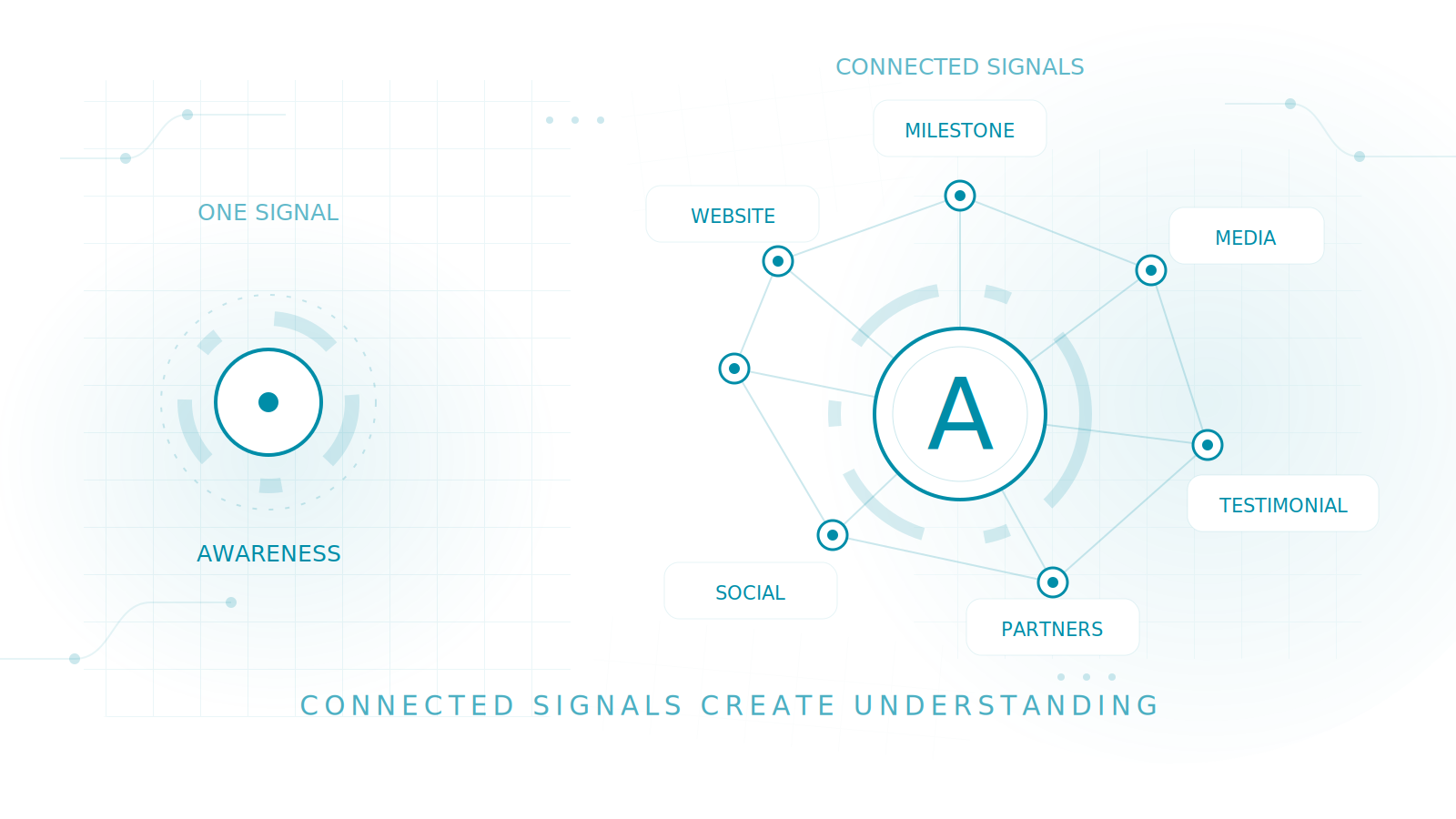 ONE SIGNAL

AWARENESS

CONNECTED SIGNALS

MILESTONE

WEBSITE

MEDIA

A

TESTIMONIAL

SOCIAL

PARTNERS

CONNECTED SIGNALS CREATE UNDERSTANDING